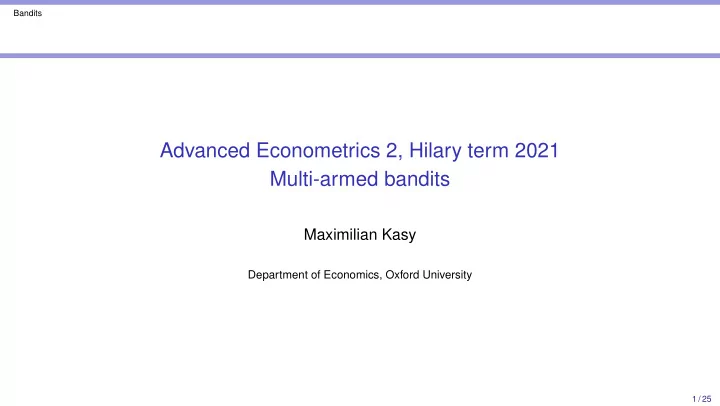 Bandits

Advanced Econometrics 2, Hilary term 2021
Multi-armed bandits

Maximilian Kasy

Department of Economics, Oxford University

1 / 25